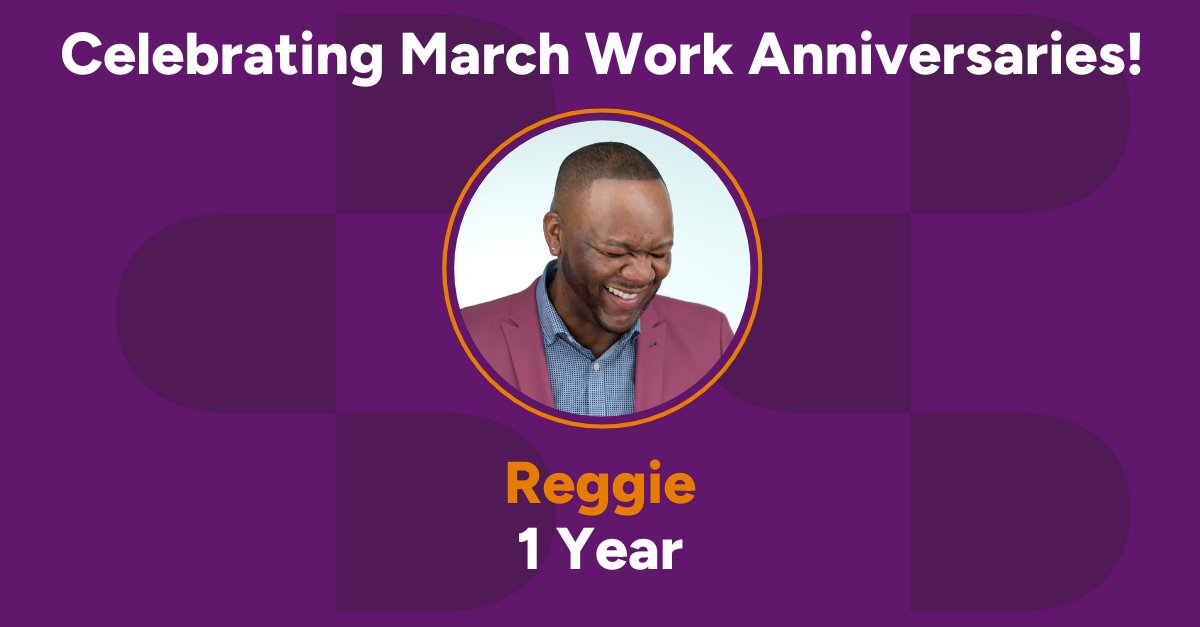 Celebrating March Work Anniversaries!

Reggie
1 Year